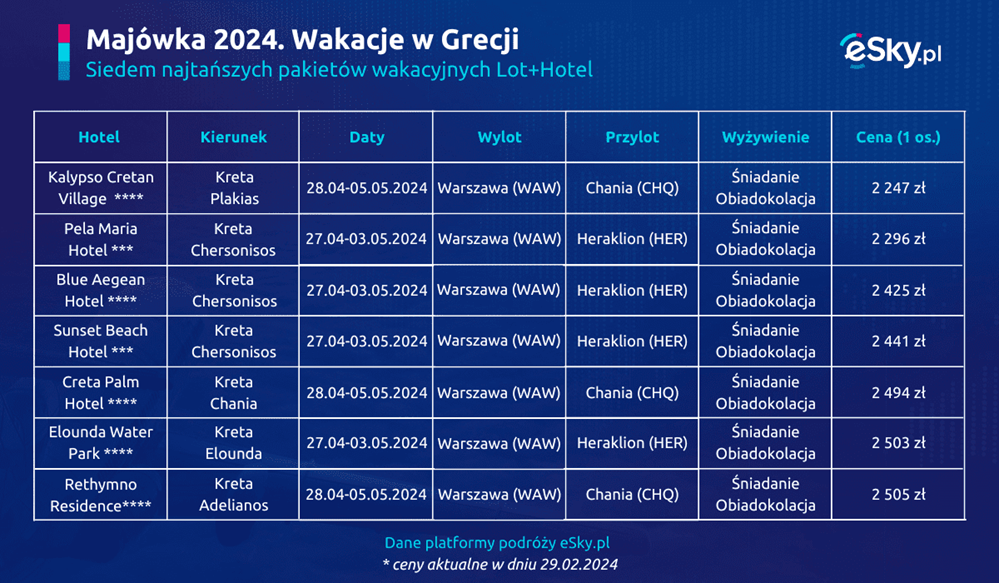 Majówka 2024. Wakacje w Grecji
Siedem najtańszych pakietów wakacyjnych Lot+Hotel

eSky.pl

| Hotel | Kierunek | Daty | Wylot | Przylot | Wyżywienie | Cena (1 os.) |
|---|---|---|---|---|---|---|
| Kalypso Cretan Village **** | Kreta Plakias | 28.04-05.05.2024 | Warszawa (WAW) | Chania (CHQ) | Śniadanie Obiadokolacja | 2 247 zł |
| Pela Maria Hotel *** | Kreta Chersonisos | 27.04-03.05.2024 | Warszawa (WAW) | Heraklion (HER) | Śniadanie Obiadokolacja | 2 296 zł |
| Blue Aegean Hotel **** | Kreta Chersonisos | 27.04-03.05.2024 | Warszawa (WAW) | Heraklion (HER) | Śniadanie Obiadokolacja | 2 425 zł |
| Sunset Beach Hotel *** | Kreta Chersonisos | 27.04-03.05.2024 | Warszawa (WAW) | Heraklion (HER) | Śniadanie Obiadokolacja | 2 441 zł |
| Creta Palm Hotel **** | Kreta Chania | 28.04-05.05.2024 | Warszawa (WAW) | Chania (CHQ) | Śniadanie Obiadokolacja | 2 494 zł |
| Elounda Water Park **** | Kreta Elounda | 27.04-03.05.2024 | Warszawa (WAW) | Heraklion (HER) | Śniadanie Obiadokolacja | 2 503 zł |
| Rethymno Residence**** | Kreta Adelianos | 28.04-05.05.2024 | Warszawa (WAW) | Chania (CHQ) | Śniadanie Obiadokolacja | 2 505 zł |

Dane platformy podróży eSky.pl
* ceny aktualne w dniu 29.02.2024